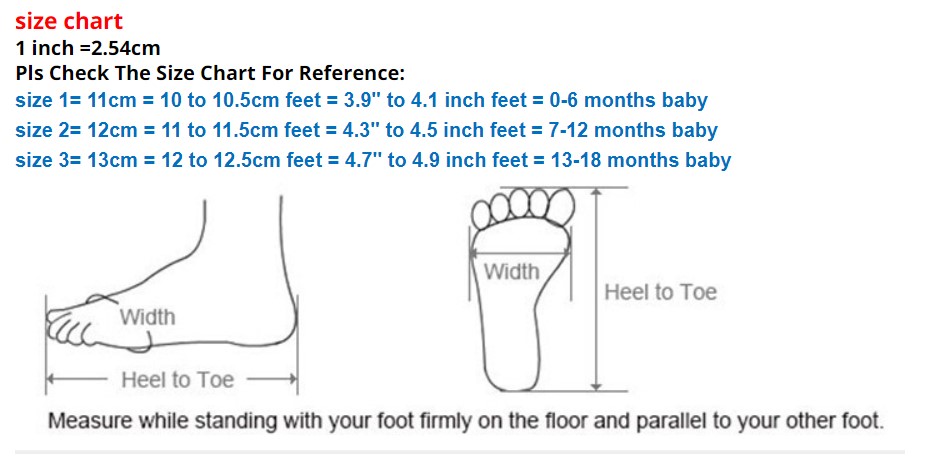 size chart
1 inch =2.54cm
Pls Check The Size Chart For Reference:
size 1= 11cm = 10 to 10.5cm feet = 3.9" to 4.1 inch feet = 0-6 months baby
size 2= 12cm = 11 to 11.5cm feet = 4.3" to 4.5 inch feet = 7-12 months baby
size 3= 13cm = 12 to 12.5cm feet = 4.7" to 4.9 inch feet = 13-18 months baby

Width
Heel to Toe
Width
Heel to Toe

Measure while standing with your foot firmly on the floor and parallel to your other foot.